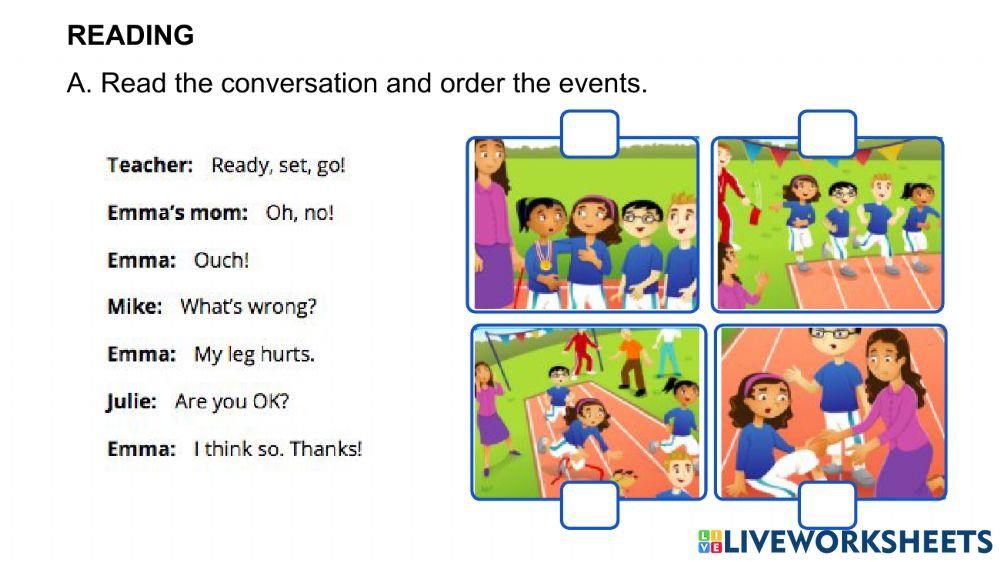 READING

A. Read the conversation and order the events.

Teacher: Ready, set, go!

Emma's mom: Oh, no!

Emma: Ouch!

Mike: What's wrong?

Emma: My leg hurts.

Julie: Are you OK?

Emma: I think so. Thanks!

LIVEWORKSHEETS